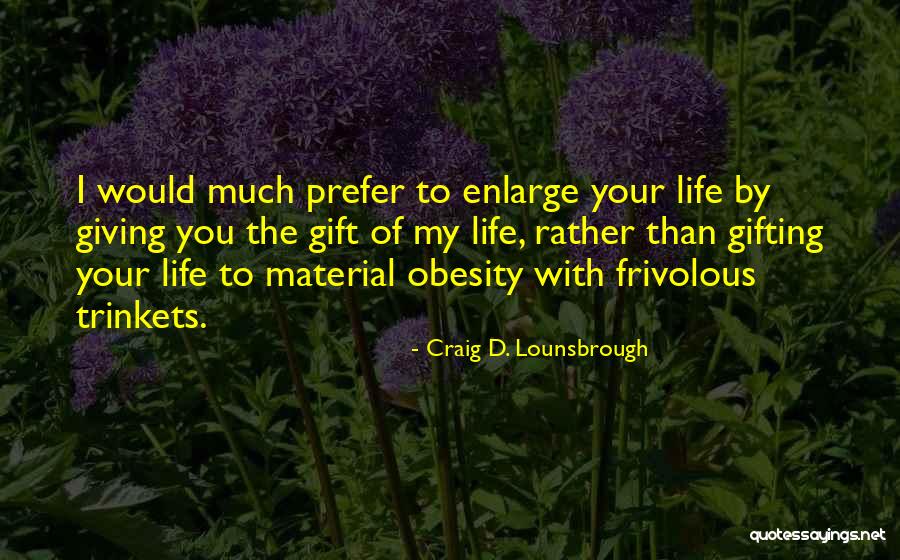 I would much prefer to enlarge your life by giving you the gift of my life, rather than gifting your life to material obesity with frivolous trinkets.

- Craig D. Lounsbrough

quotessayings.net